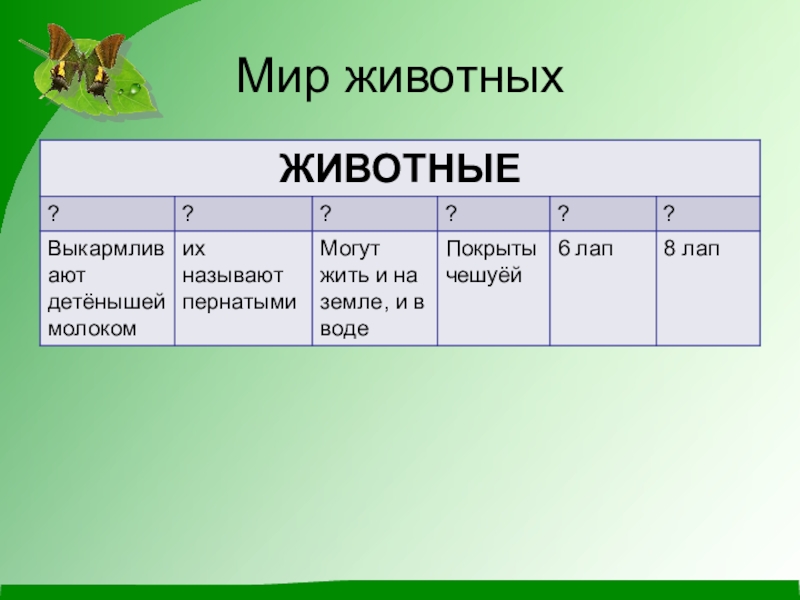 Мир животных

| ЖИВОТНЫЕ | | | | | |
|---|---|---|---|---|---|
| ? | ? | ? | ? | ? | ? |
| Выкармливают детёнышей молоком | их называют пернатыми | Могут жить и на земле, и в воде | Покрыты чешуёй | 6 лап | 8 лап |